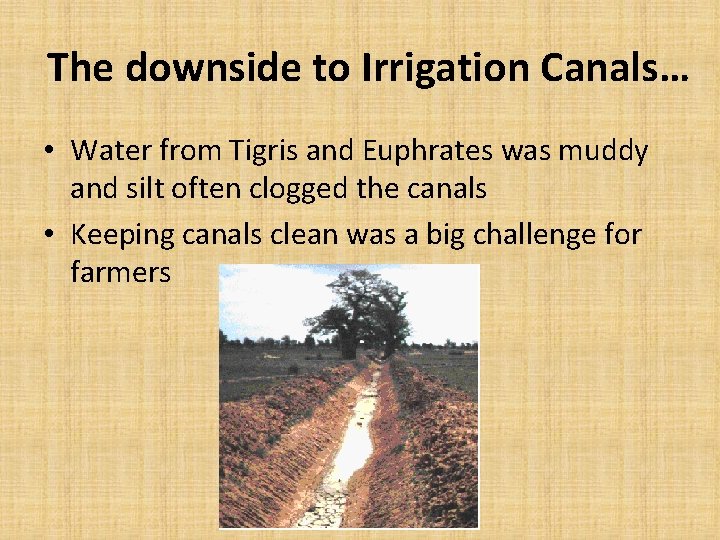 The downside to Irrigation Canals…

• Water from Tigris and Euphrates was muddy and silt often clogged the canals
• Keeping canals clean was a big challenge for farmers